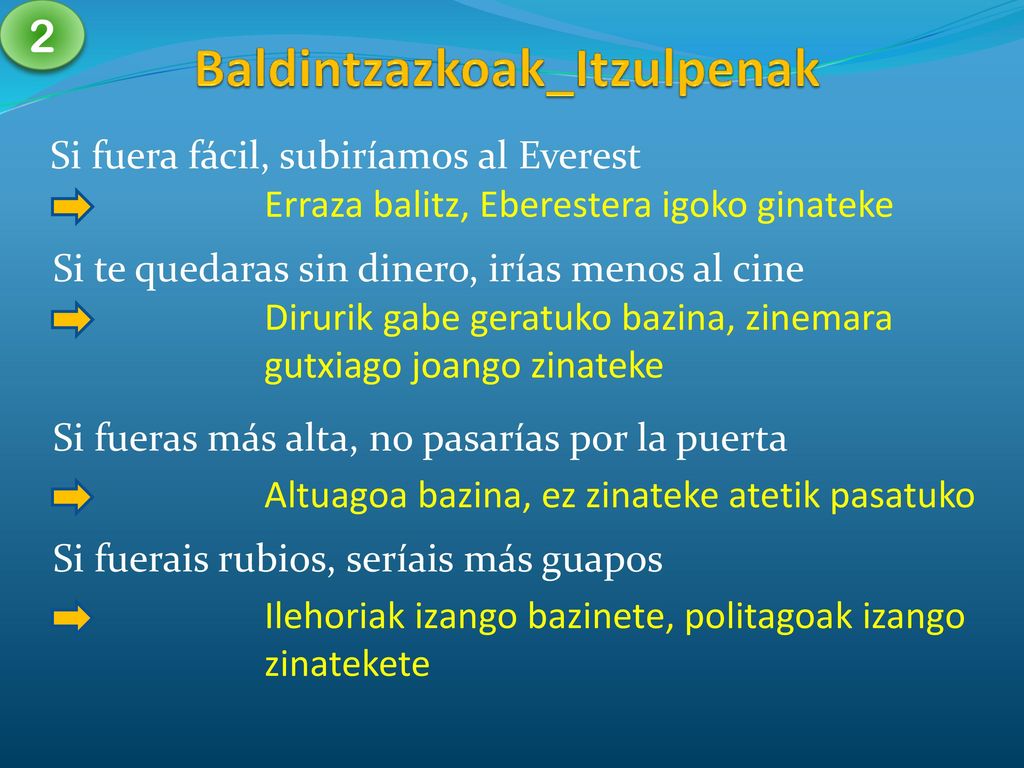 2

Baldintzazkoak_Itzulpenak

Si fuera fácil, subiríamos al Everest

Erraza balitz, Eberestera igoko ginateke

Si te quedaras sin dinero, irías menos al cine

Dirurik gabe geratuko bazina, zinemara gutxiago joango zinateke

Si fueras más alta, no pasarías por la puerta

Altuagoa bazina, ez zinateke atetik pasatuko

Si fuerais rubios, seríais más guapos

Ilehoriak izango bazinete, politagoak izango zinatekete